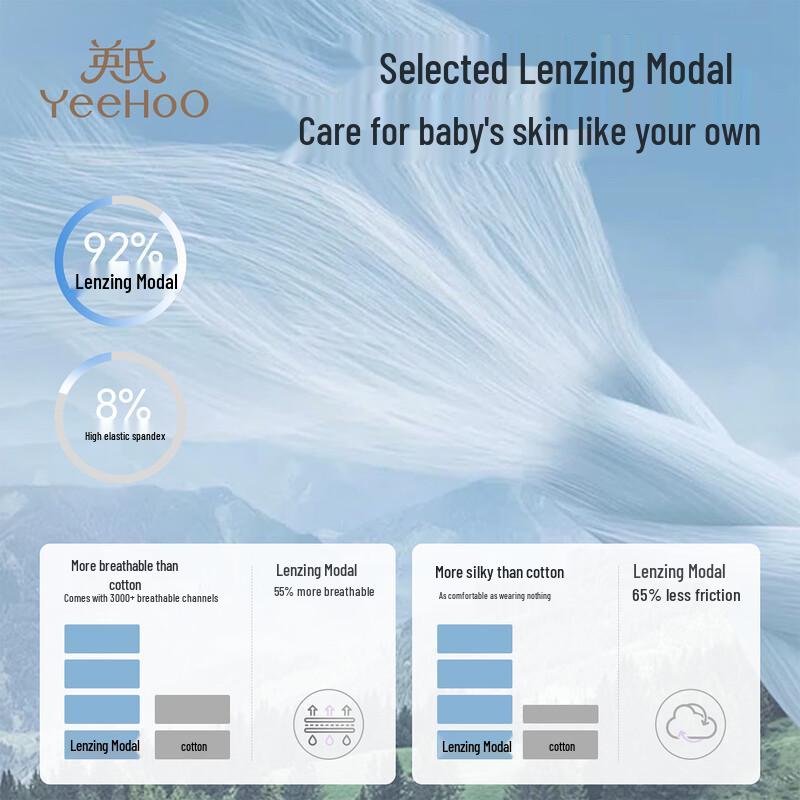 英氏
YeeHoO

Selected Lenzing Modal
Care for baby's skin like your own

92%
Lenzing Modal

8%
High elastic spandex

More breathable than cotton
Comes with 3000+ breathable channels

Lenzing Modal
cotton

Lenzing Modal
55% more breathable

More silky than cotton
As comfortable as wearing nothing

Lenzing Modal
cotton

Lenzing Modal
65% less friction